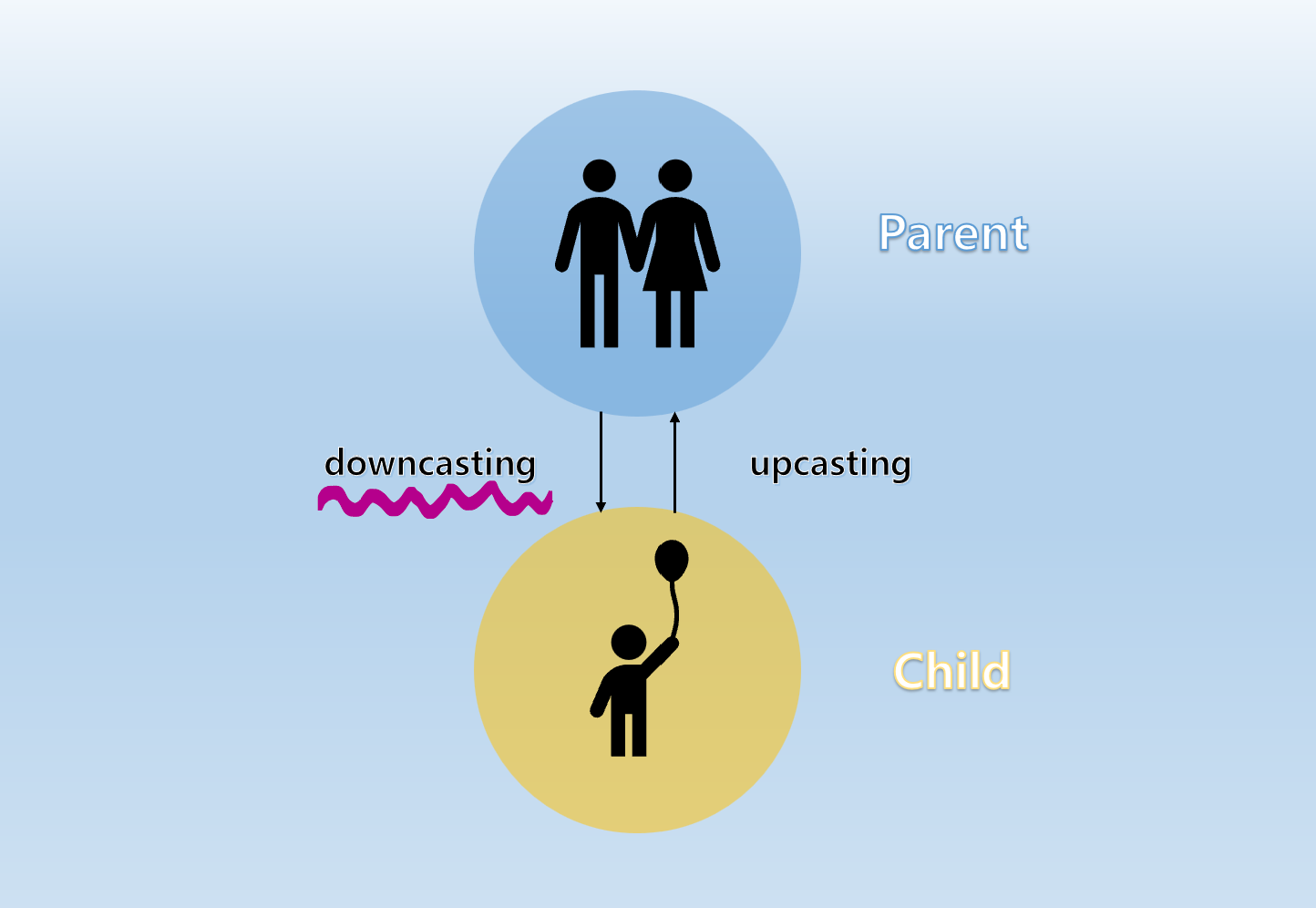 Parent

downcasting

upcasting

Child